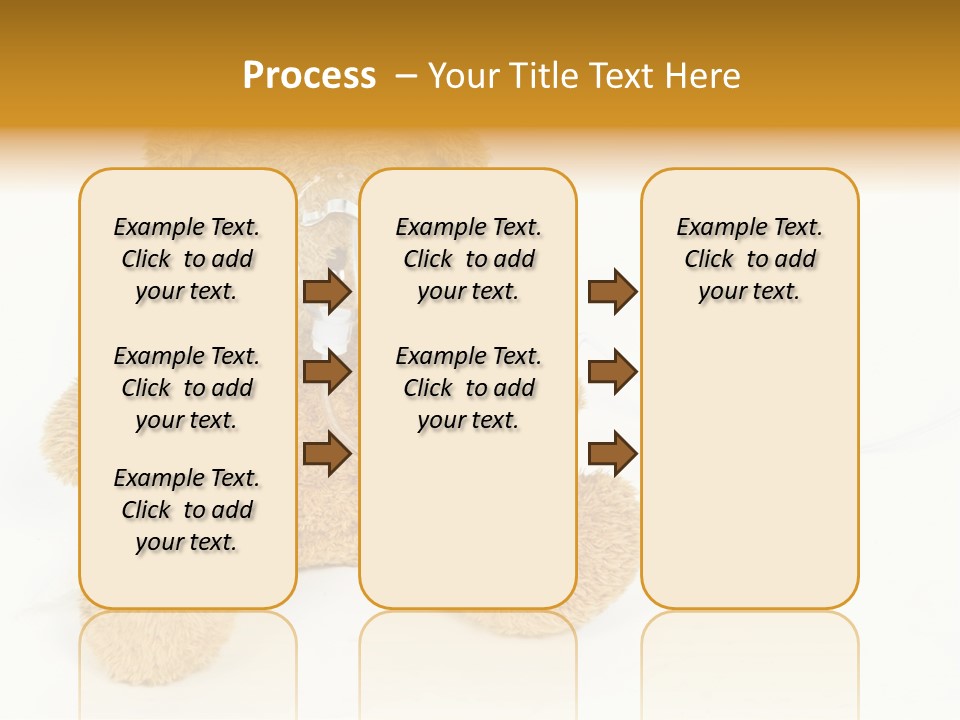 Process – Your Title Text Here

Example Text. Click to add your text.

Example Text. Click to add your text.

Example Text. Click to add your text.

Example Text. Click to add your text.

Example Text. Click to add your text.

Example Text. Click to add your text.